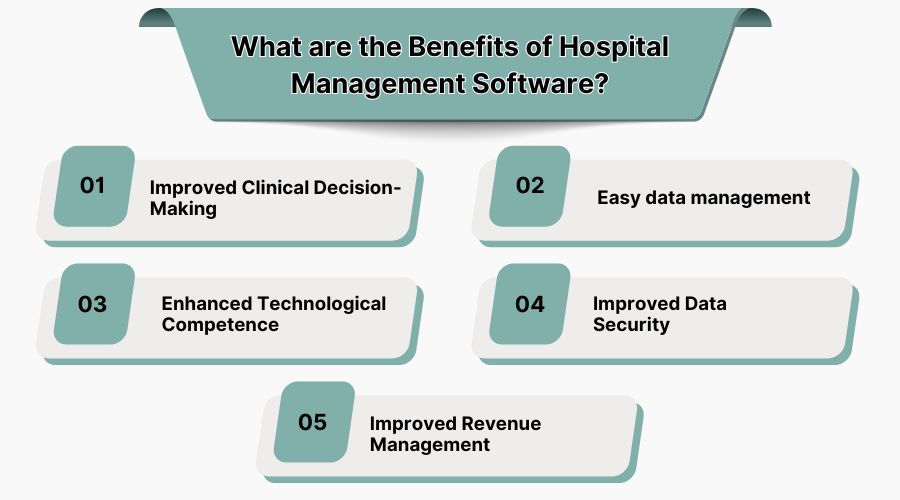 What are the Benefits of Hospital Management Software?

01 Improved Clinical Decision-Making

02 Easy data management

03 Enhanced Technological Competence

04 Improved Data Security

05 Improved Revenue Management